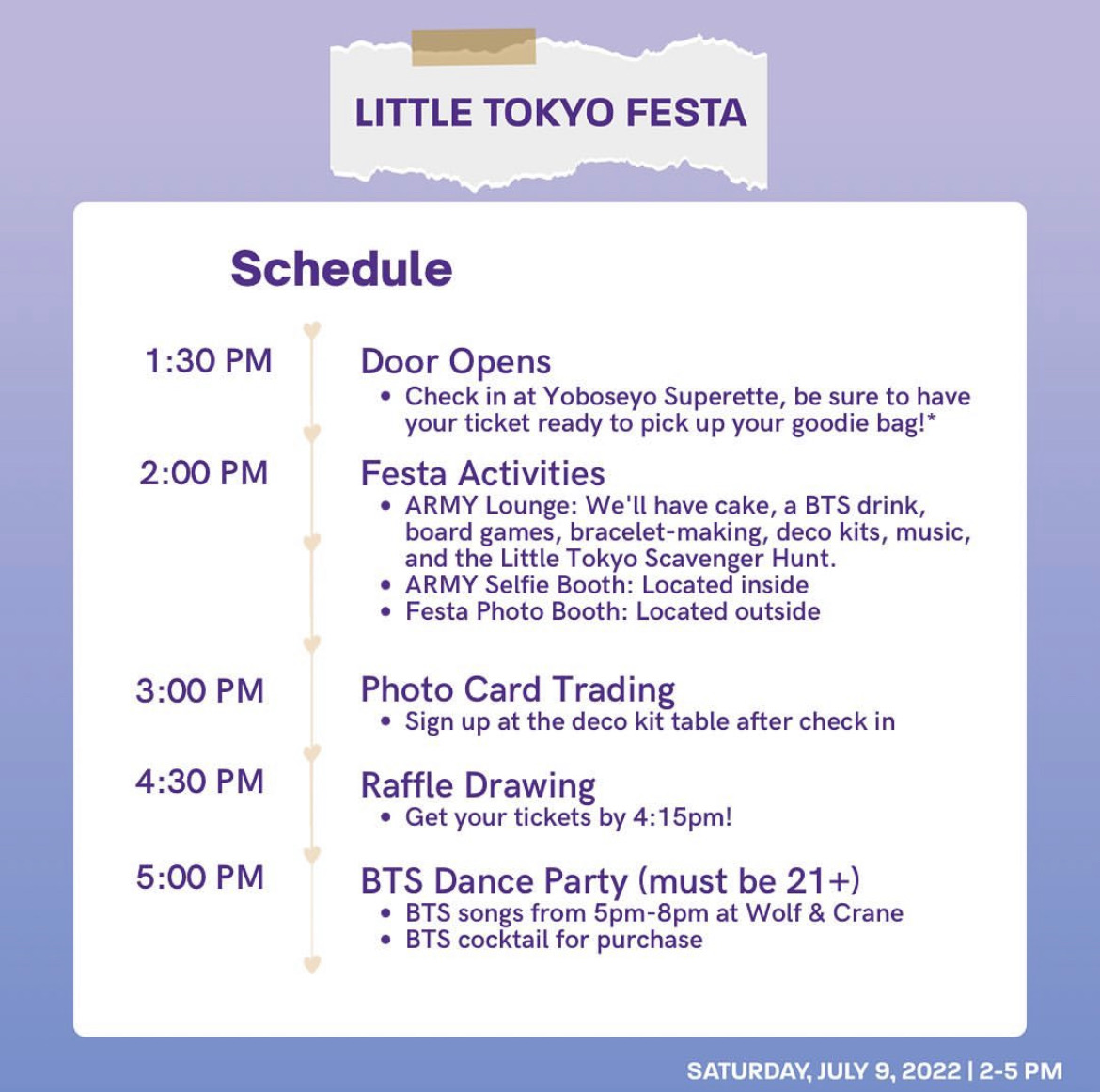 LITTLE TOKYO FESTA

Schedule

1:30 PM

Door Opens
• Check in at Yoboseyo Superette, be sure to have your ticket ready to pick up your goodie bag!*

2:00 PM

Festa Activities
• ARMY Lounge: We'll have cake, a BTS drink, board games, bracelet-making, deco kits, music, and the Little Tokyo Scavenger Hunt.
• ARMY Selfie Booth: Located inside
• Festa Photo Booth: Located outside

3:00 PM

Photo Card Trading
• Sign up at the deco kit table after check in

4:30 PM

Raffle Drawing
• Get your tickets by 4:15pm!

5:00 PM

BTS Dance Party (must be 21+)
• BTS songs from 5pm-8pm at Wolf & Crane
• BTS cocktail for purchase

SATURDAY, JULY 9, 2022 | 2-5 PM